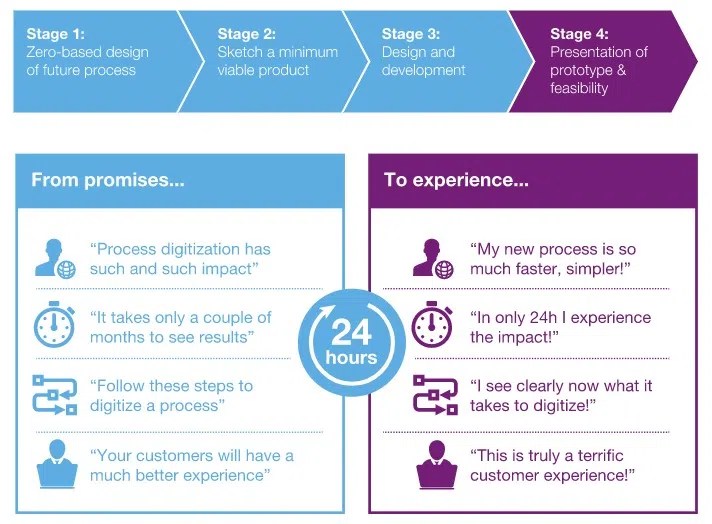 Stage 1:
Zero-based design of future process

Stage 2:
Sketch a minimum viable product

Stage 3:
Design and development

Stage 4:
Presentation of prototype & feasibility

From promises...

"Process digitization has such and such impact"

"It takes only a couple of months to see results"

"Follow these steps to digitize a process"

"Your customers will have a much better experience"

24 hours

To experience...

"My new process is so much faster, simpler!"

"In only 24h I experience the impact!"

"I see clearly now what it takes to digitize!"

"This is truly a terrific customer experience!"